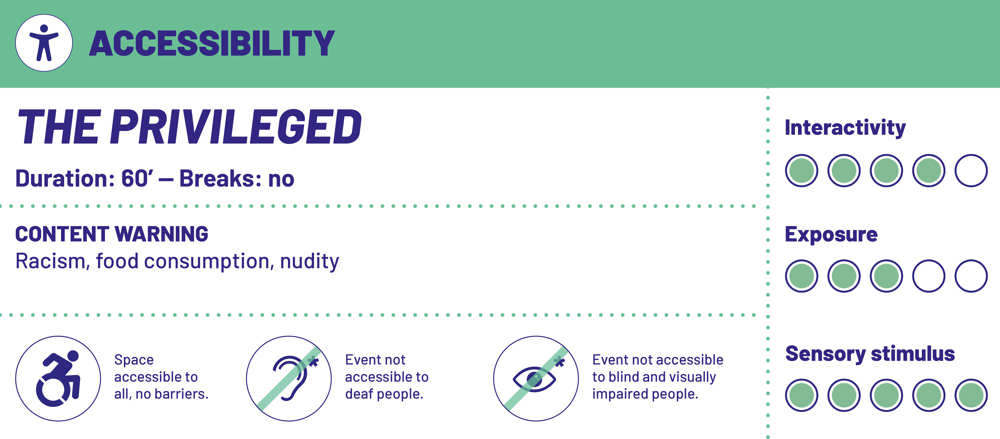 ACCESSIBILITY

THE PRIVILEGED

Duration: 60' — Breaks: no

CONTENT WARNING
Racism, food consumption, nudity

Space accessible to all, no barriers.

Event not accessible to deaf people.

Event not accessible to blind and visually impaired people.

Interactivity

Exposure

Sensory stimulus